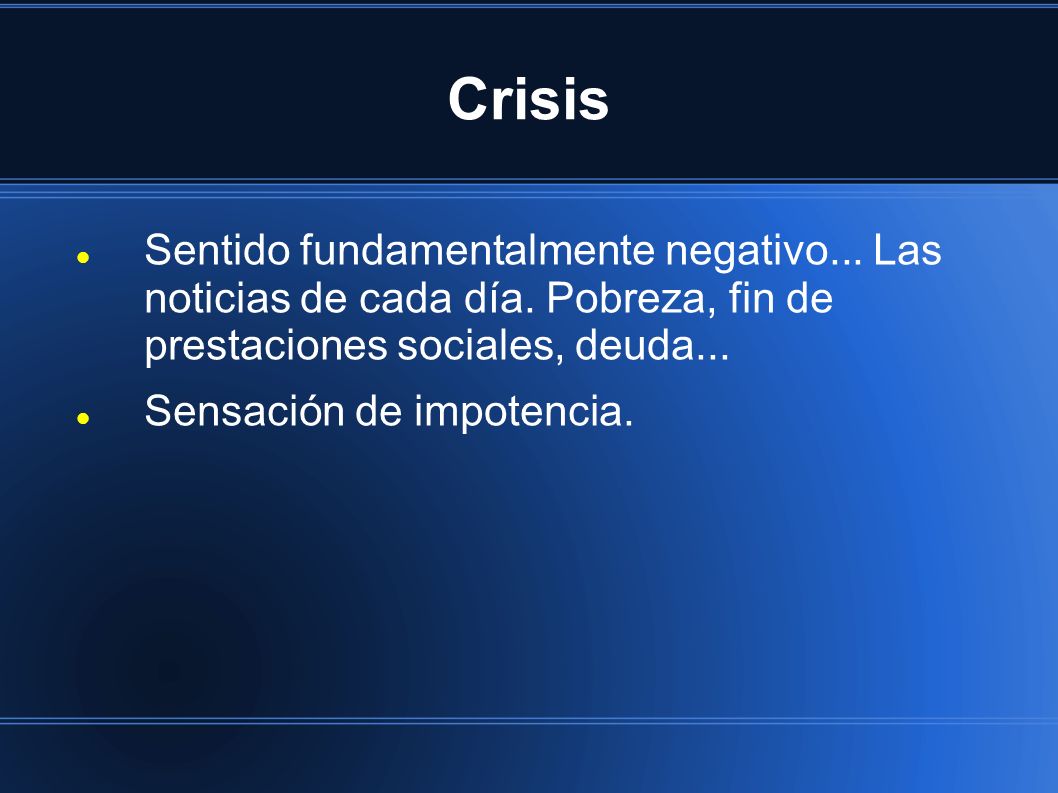 Crisis

- Sentido fundamentalmente negativo... Las noticias de cada día. Pobreza, fin de prestaciones sociales, deuda...
- Sensación de impotencia.